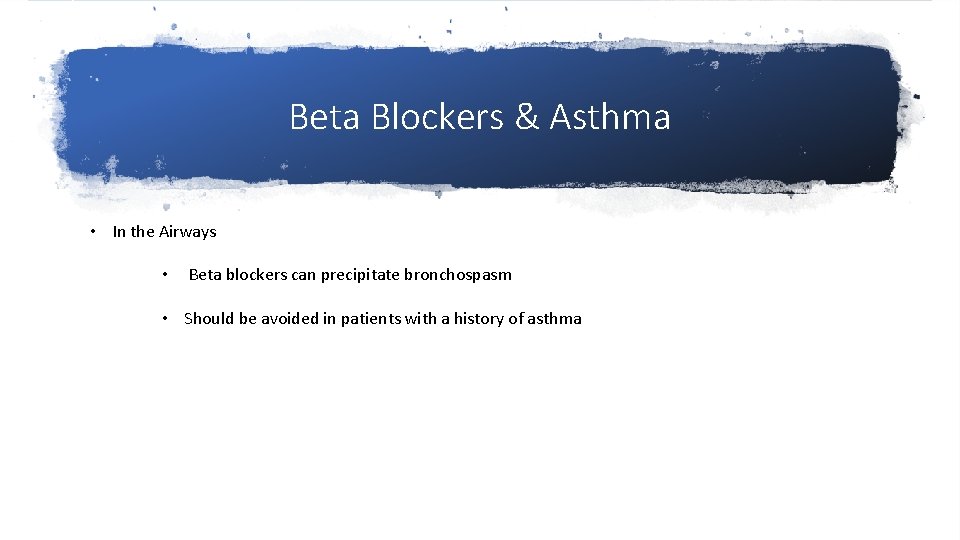 Beta Blockers & Asthma

• In the Airways

• Beta blockers can precipitate bronchospasm

• Should be avoided in patients with a history of asthma